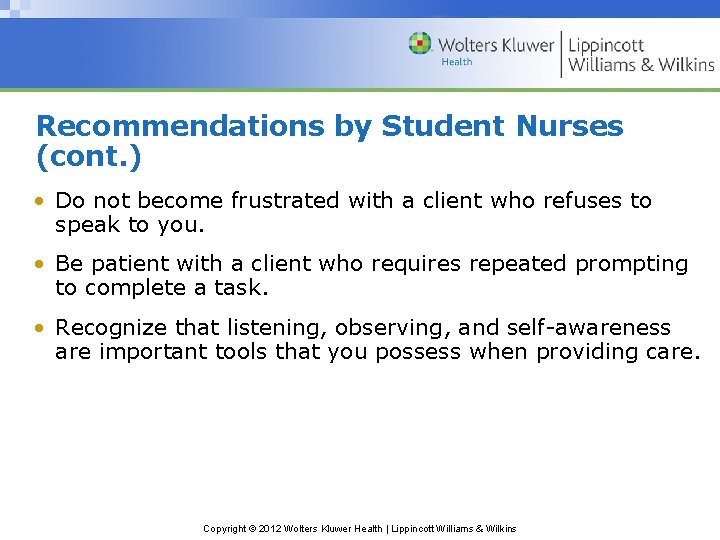 Wolters Kluwer Health | Lippincott Williams & Wilkins

Recommendations by Student Nurses (cont.)

• Do not become frustrated with a client who refuses to speak to you.

• Be patient with a client who requires repeated prompting to complete a task.

• Recognize that listening, observing, and self-awareness are important tools that you possess when providing care.

Copyright © 2012 Wolters Kluwer Health | Lippincott Williams & Wilkins